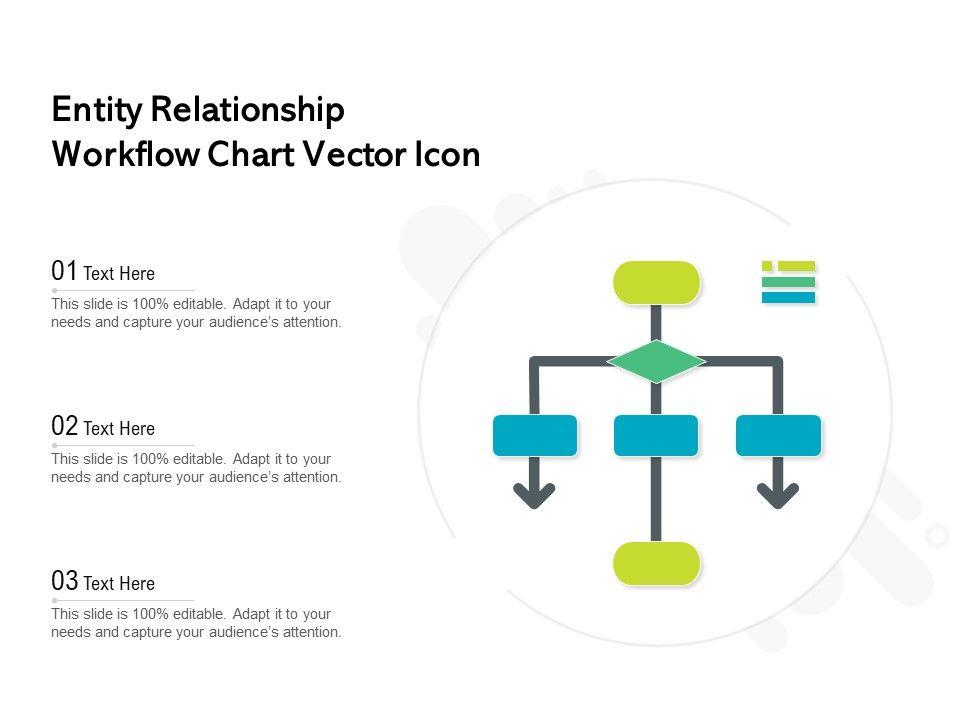 Entity Relationship Workflow Chart Vector Icon

01 Text Here

This slide is 100% editable. Adapt it to your needs and capture your audience's attention.

02 Text Here

This slide is 100% editable. Adapt it to your needs and capture your audience's attention.

03 Text Here

This slide is 100% editable. Adapt it to your needs and capture your audience's attention.